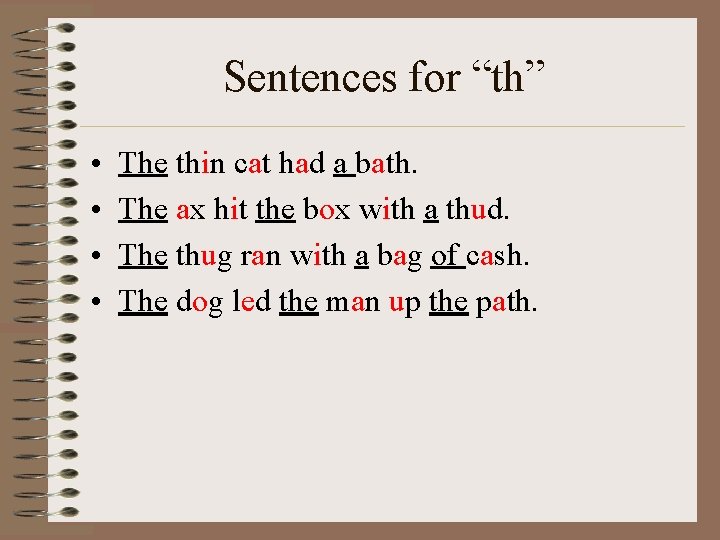 Sentences for “th”

• The thin cat had a bath.
• The ax hit the box with a thud.
• The thug ran with a bag of cash.
• The dog led the man up the path.